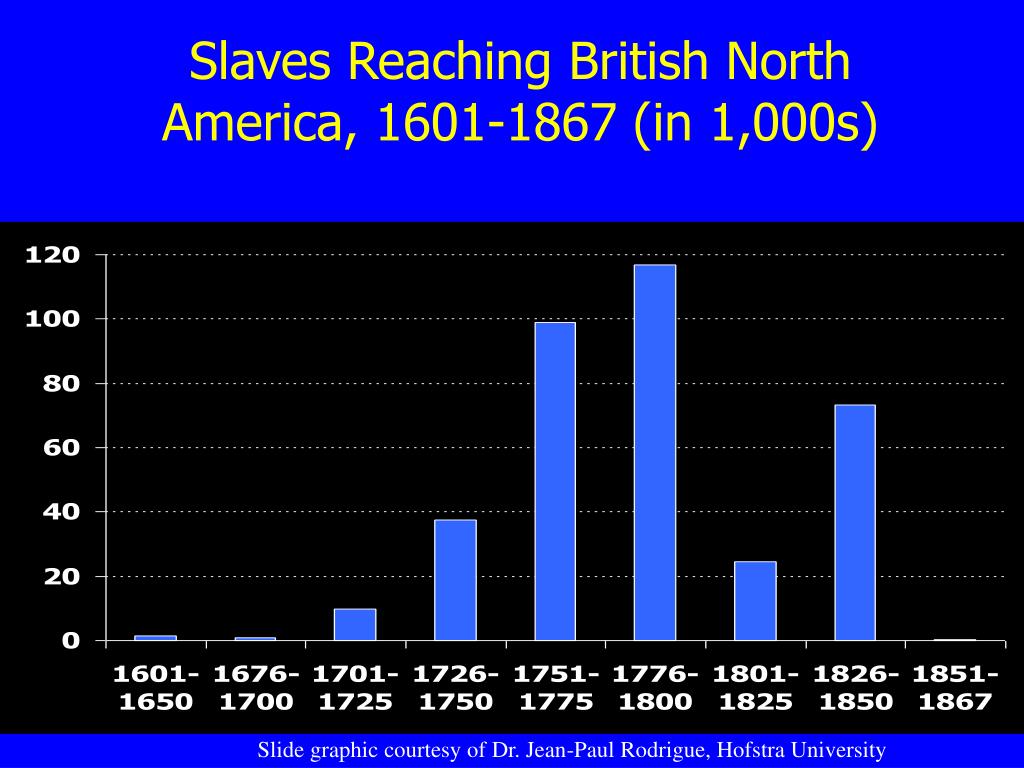 Slaves Reaching British North America, 1601-1867 (in 1,000s)

120
100
80
60
40
20
0

1601-1650
1676-1700
1701-1725
1726-1750
1751-1775
1776-1800
1801-1825
1826-1850
1851-1867

Slide graphic courtesy of Dr. Jean-Paul Rodrigue, Hofstra University